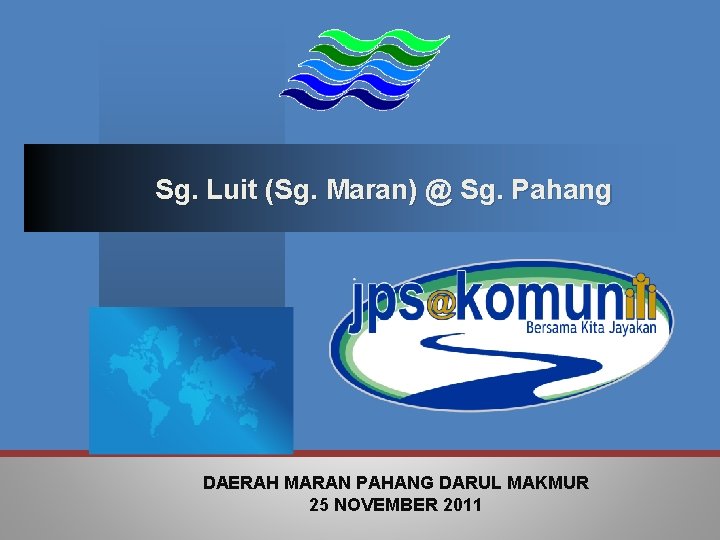 Sg. Luit (Sg. Maran) @ Sg. Pahang

jps@komuniti
Bersama Kita Jayakan

DAERAH MARAN PAHANG DARUL MAKMUR
25 NOVEMBER 2011